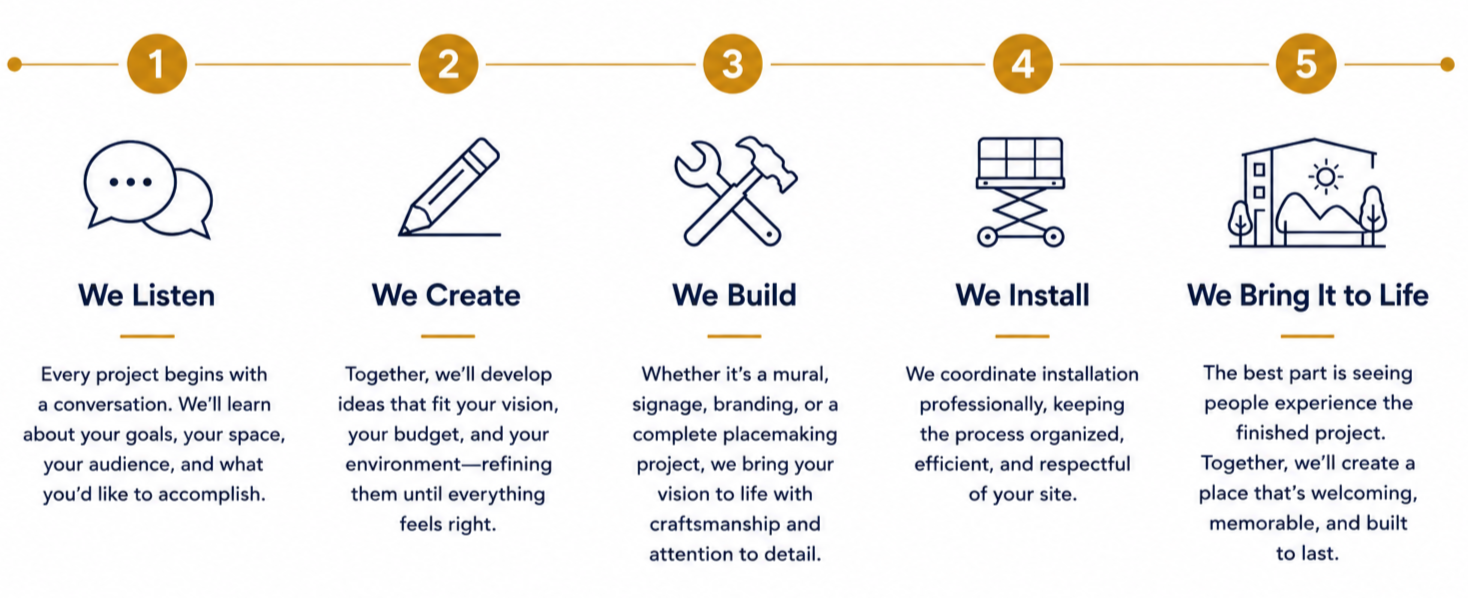 1

We Listen

Every project begins with a conversation. We'll learn about your goals, your space, your audience, and what you'd like to accomplish.

2

We Create

Together, we'll develop ideas that fit your vision, your budget, and your environment—refining them until everything feels right.

3

We Build

Whether it's a mural, signage, branding, or a complete placemaking project, we bring your vision to life with craftsmanship and attention to detail.

4

We Install

We coordinate installation professionally, keeping the process organized, efficient, and respectful of your site.

5

We Bring It to Life

The best part is seeing people experience the finished project. Together, we'll create a place that's welcoming, memorable, and built to last.